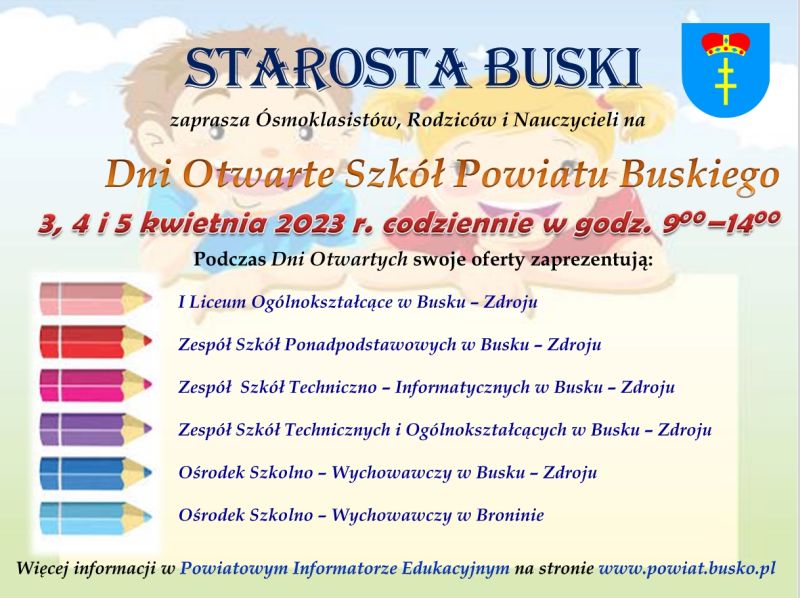 STAROSTA BUSKI

zaprasza Ósmoklasistów, Rodziców i Nauczycieli na

Dni Otwarte Szkół Powiatu Buskiego

3, 4 i 5 kwietnia 2023 r. codziennie w godz. $9^{00}$–$14^{00}$

Podczas Dni Otwartych swoje oferty zaprezentują:

I Liceum Ogólnokształcące w Busku – Zdroju

Zespół Szkół Ponadpodstawowych w Busku – Zdroju

Zespół Szkół Techniczno – Informatycznych w Busku – Zdroju

Zespół Szkół Technicznych i Ogólnokształcących w Busku – Zdroju

Ośrodek Szkolno – Wychowawczy w Busku – Zdroju

Ośrodek Szkolno – Wychowawczy w Broninie

Więcej informacji w Powiatowym Informatorze Edukacyjnym na stronie www.powiat.busko.pl